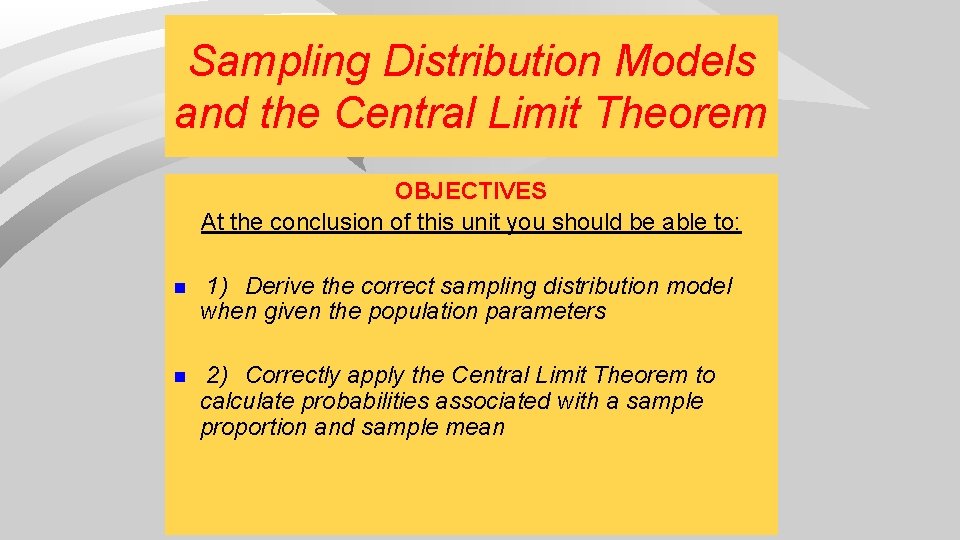 Sampling Distribution Models and the Central Limit Theorem

OBJECTIVES
At the conclusion of this unit you should be able to:

1) Derive the correct sampling distribution model when given the population parameters

2) Correctly apply the Central Limit Theorem to calculate probabilities associated with a sample proportion and sample mean